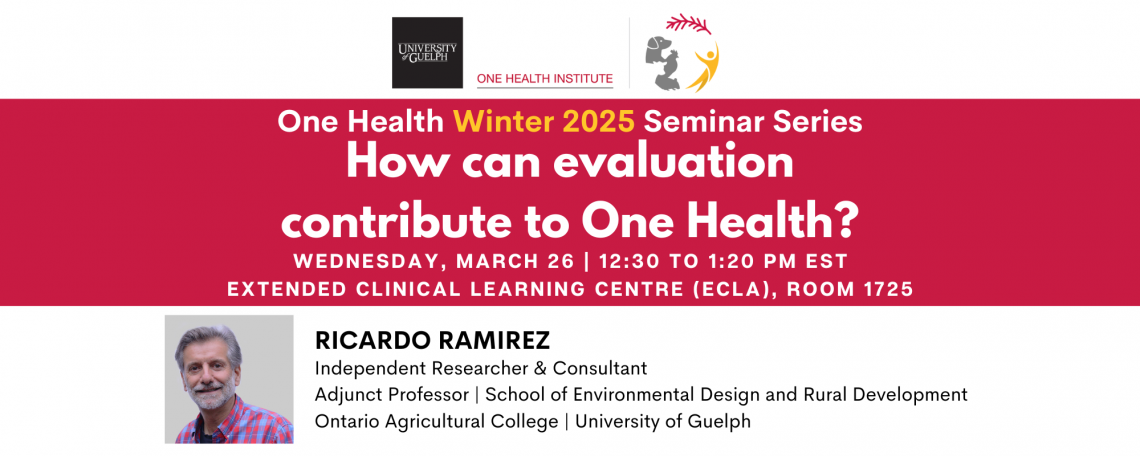 UNIVERSITY of GUELPH

ONE HEALTH INSTITUTE

One Health Winter 2025 Seminar Series

How can evaluation contribute to One Health?

WEDNESDAY, MARCH 26 | 12:30 TO 1:20 PM EST

EXTENDED CLINICAL LEARNING CENTRE (ECLA), ROOM 1725

RICARDO RAMIREZ

Independent Researcher & Consultant

Adjunct Professor | School of Environmental Design and Rural Development

Ontario Agricultural College | University of Guelph